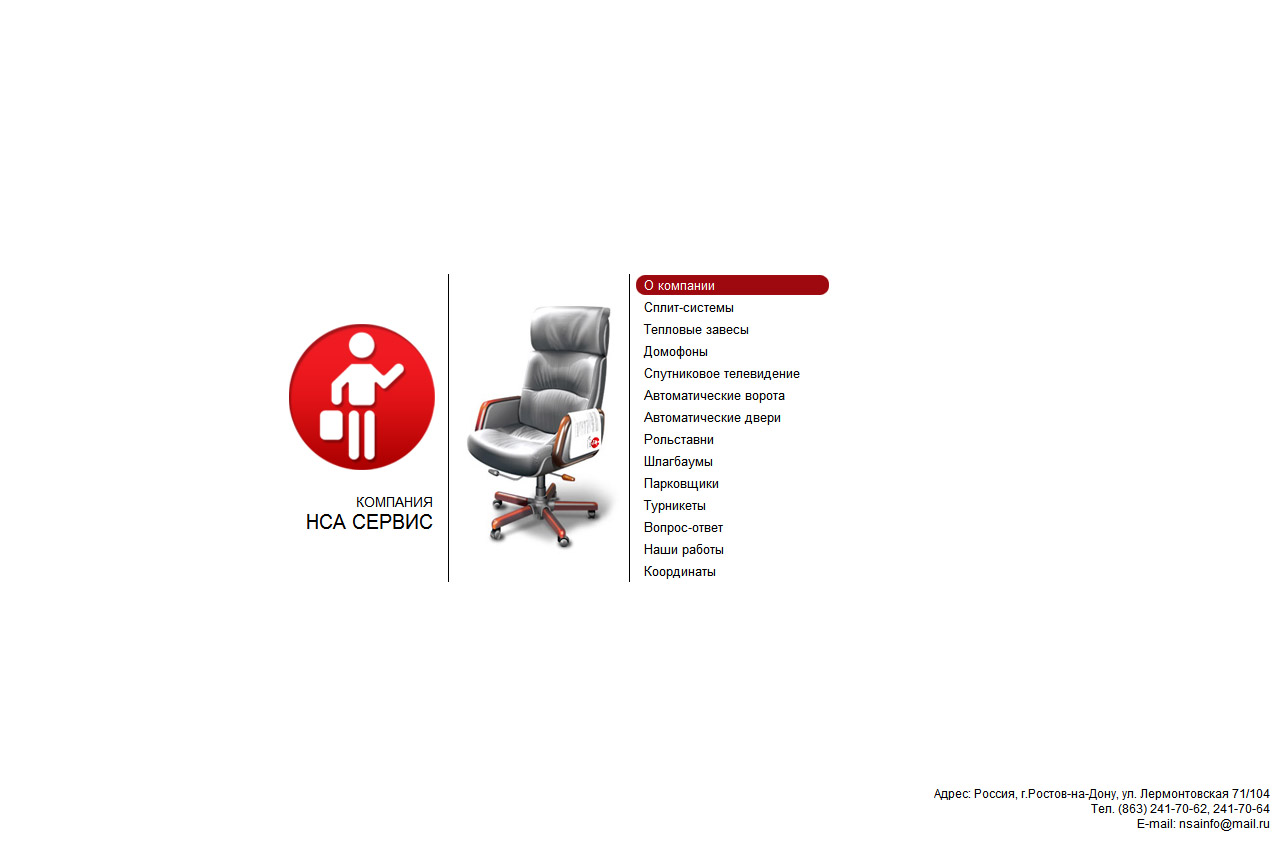 КОМПАНИЯ
НСА СЕРВИС

О компании
Сплит-системы
Тепловые завесы
Домофоны
Спутниковое телевидение
Автоматические ворота
Автоматические двери
Рольставни
Шлагбаумы
Парковщики
Турникеты
Вопрос-ответ
Наши работы
Координаты

Адрес: Россия, г.Ростов-на-Дону, ул. Лермонтовская 71/104
Тел. (863) 241-70-62, 241-70-64
E-mail: nsainfo@mail.ru